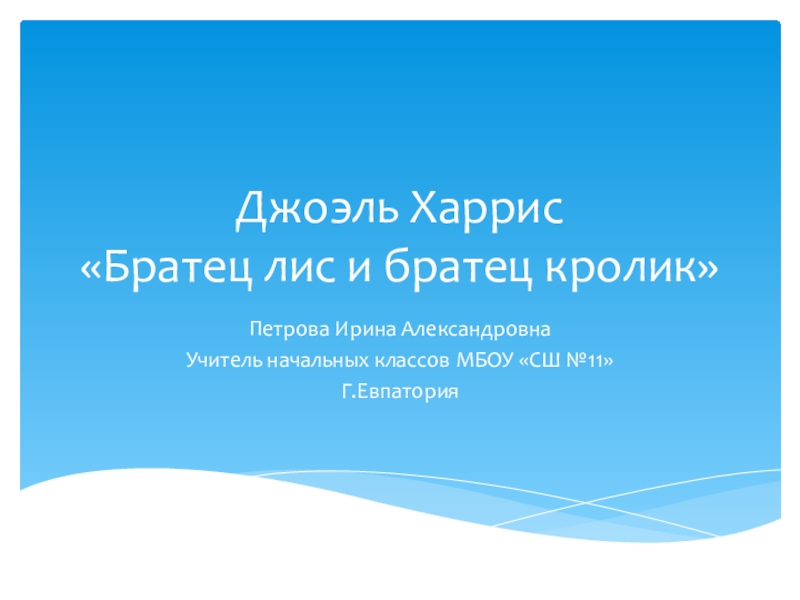 Джоэль Харрис
«Братец лис и братец кролик»

Петрова Ирина Александровна
Учитель начальных классов МБОУ «СШ №11»
Г.Евпатория